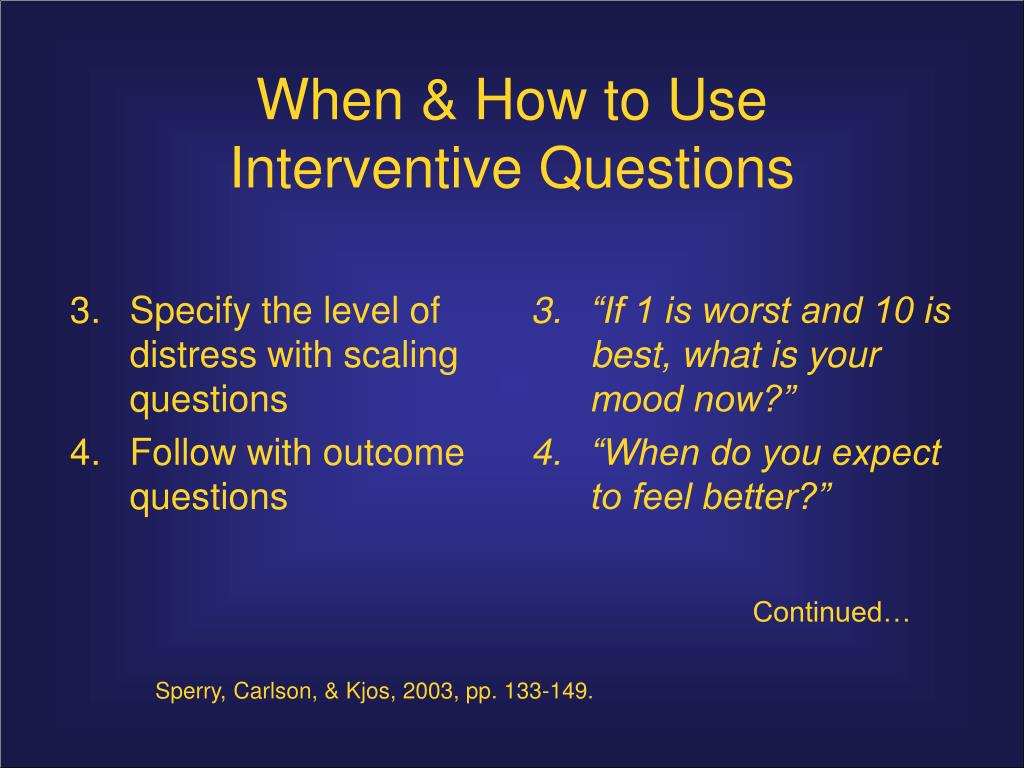 When & How to Use
Interventive Questions

3. Specify the level of distress with scaling questions
4. Follow with outcome questions

3. “If 1 is worst and 10 is best, what is your mood now?”
4. “When do you expect to feel better?”

Continued…

Sperry, Carlson, & Kjos, 2003, pp. 133-149.